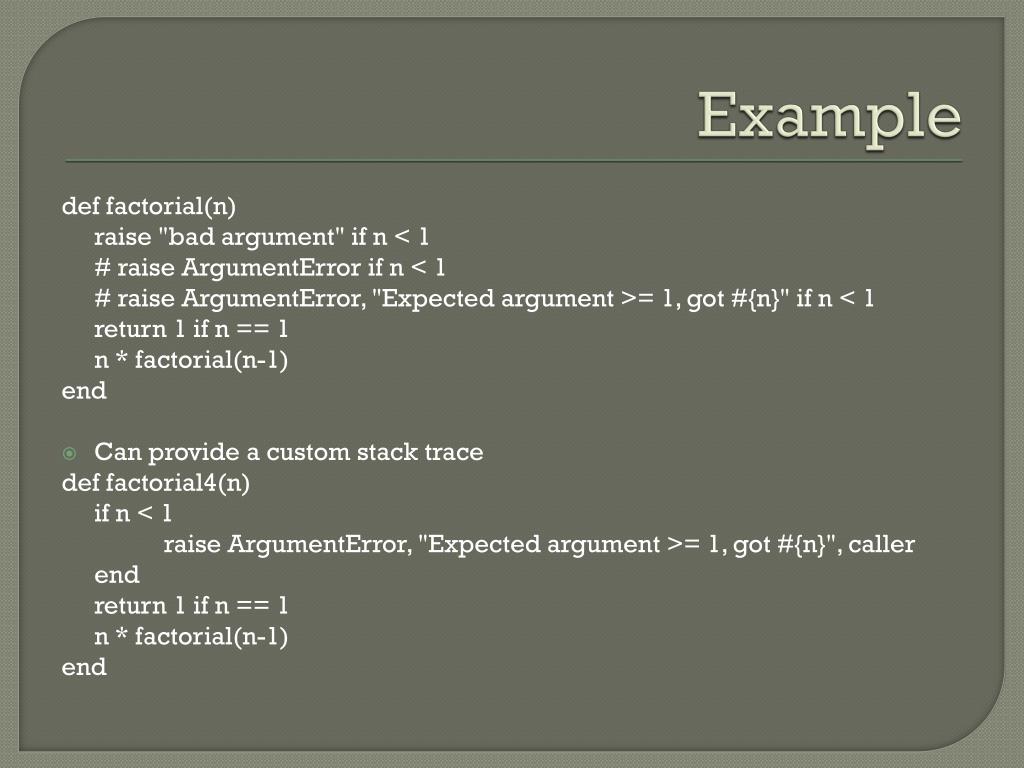 Example

def factorial(n)
    raise "bad argument" if n < 1
    # raise ArgumentError if n < 1
    # raise ArgumentError, "Expected argument >= 1, got #{n}" if n < 1
    return 1 if n == 1
    n * factorial(n-1)
end

Can provide a custom stack trace
def factorial4(n)
    if n < 1
        raise ArgumentError, "Expected argument >= 1, got #{n}", caller
    end
    return 1 if n == 1
    n * factorial(n-1)
end